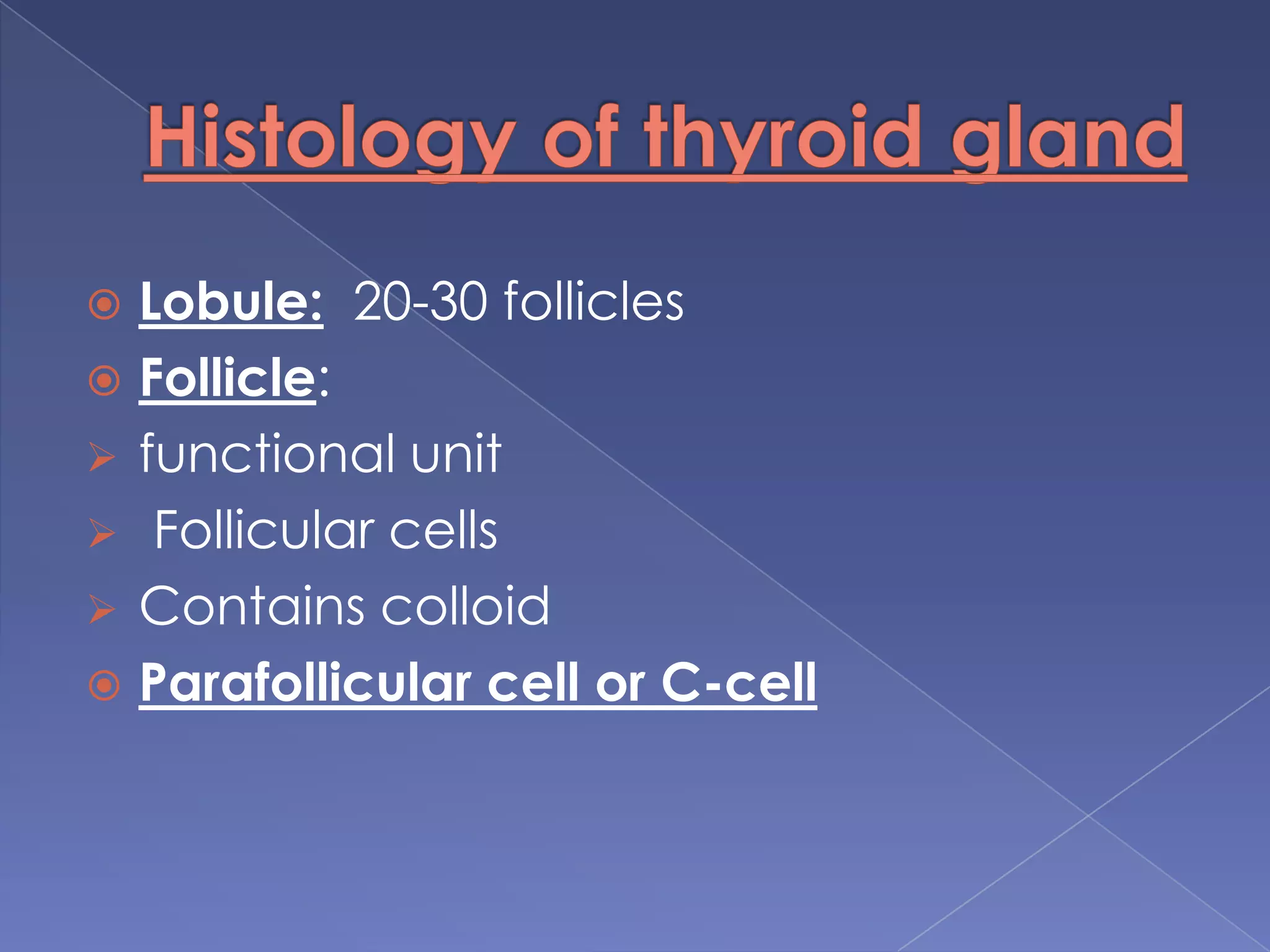 Histology of thyroid gland

Lobule: 20-30 follicles
Follicle:
functional unit
Follicular cells
Contains colloid
Parafollicular cell or C-cell